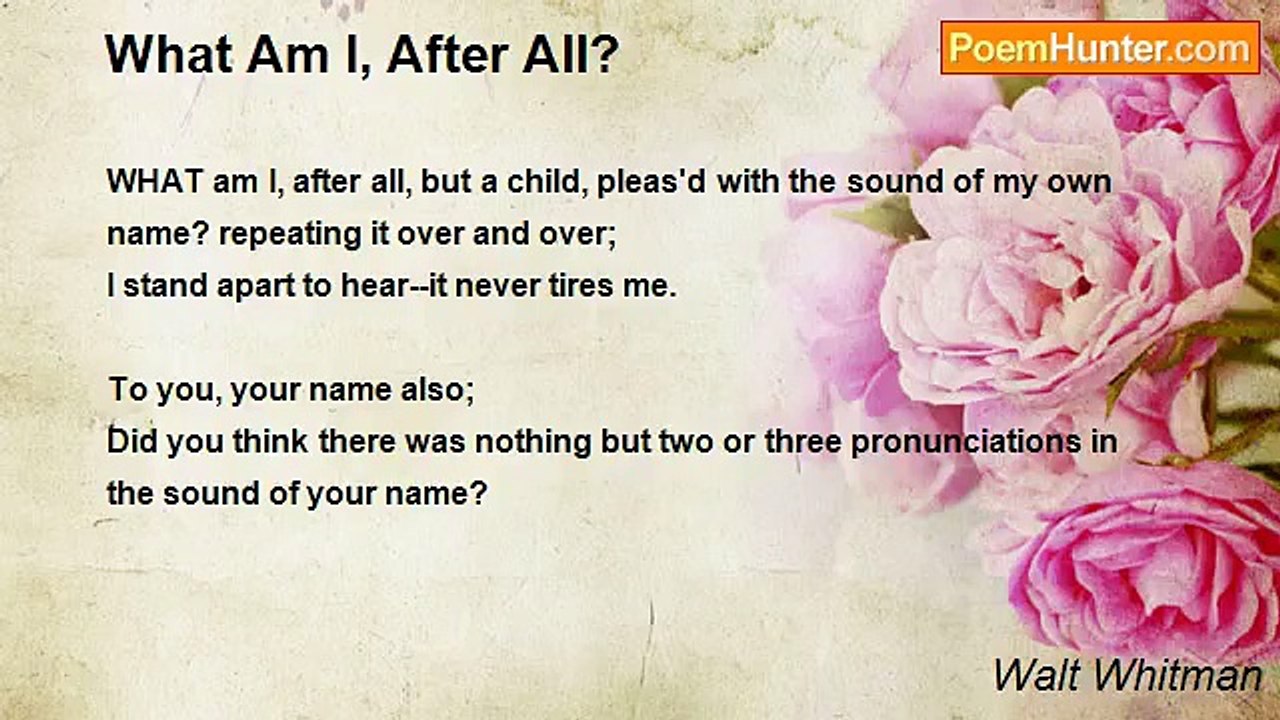 What Am I, After All?

PoemHunter.com

WHAT am I, after all, but a child, pleas'd with the sound of my own name? repeating it over and over;
I stand apart to hear--it never tires me.

To you, your name also;
Did you think there was nothing but two or three pronunciations in the sound of your name?

Walt Whitman